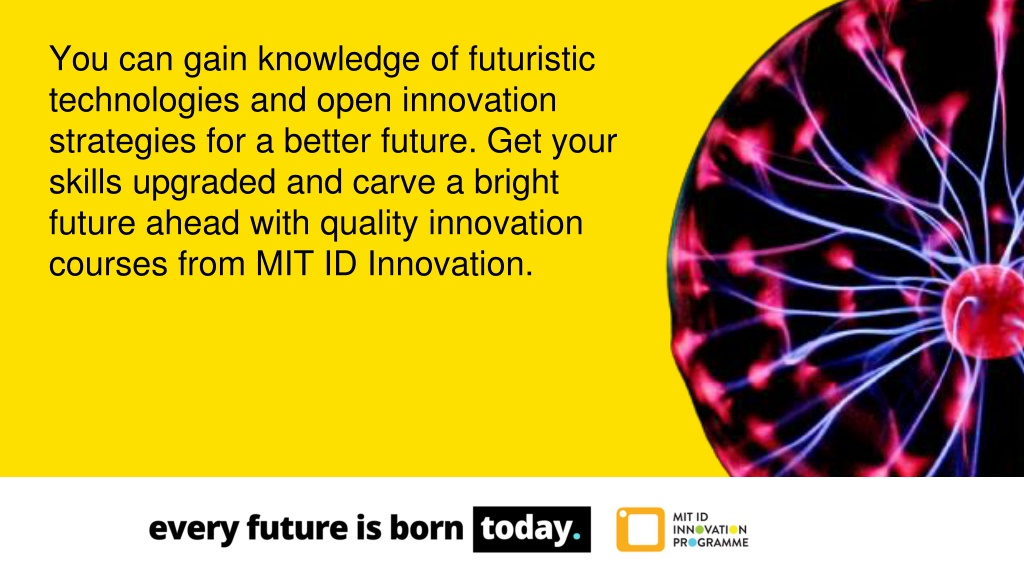 You can gain knowledge of futuristic technologies and open innovation strategies for a better future. Get your skills upgraded and carve a bright future ahead with quality innovation courses from MIT ID Innovation.

every future is born today.

MIT ID
INNOVATION
PROGRAMME